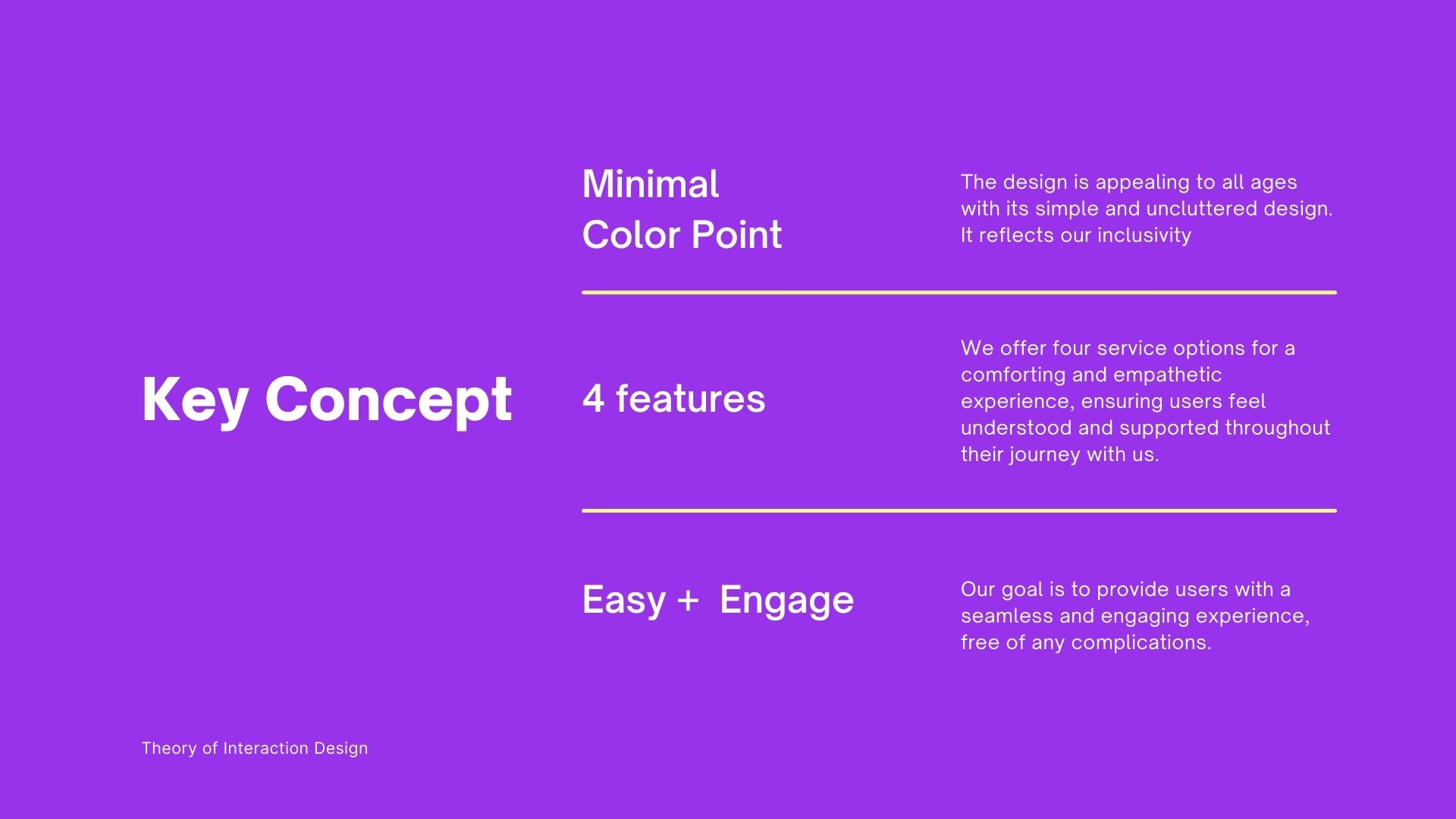 Key Concept

Minimal
Color Point

The design is appealing to all ages with its simple and uncluttered design. It reflects our inclusivity

4 features

We offer four service options for a comforting and empathetic experience, ensuring users feel understood and supported throughout their journey with us.

Easy + Engage

Our goal is to provide users with a seamless and engaging experience, free of any complications.

Theory of Interaction Design